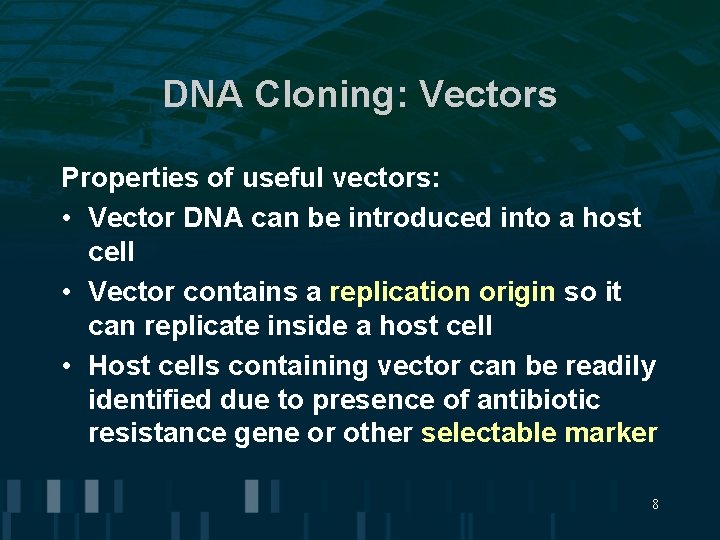 DNA Cloning: Vectors

Properties of useful vectors:

• Vector DNA can be introduced into a host cell

• Vector contains a replication origin so it can replicate inside a host cell

• Host cells containing vector can be readily identified due to presence of antibiotic resistance gene or other selectable marker

8